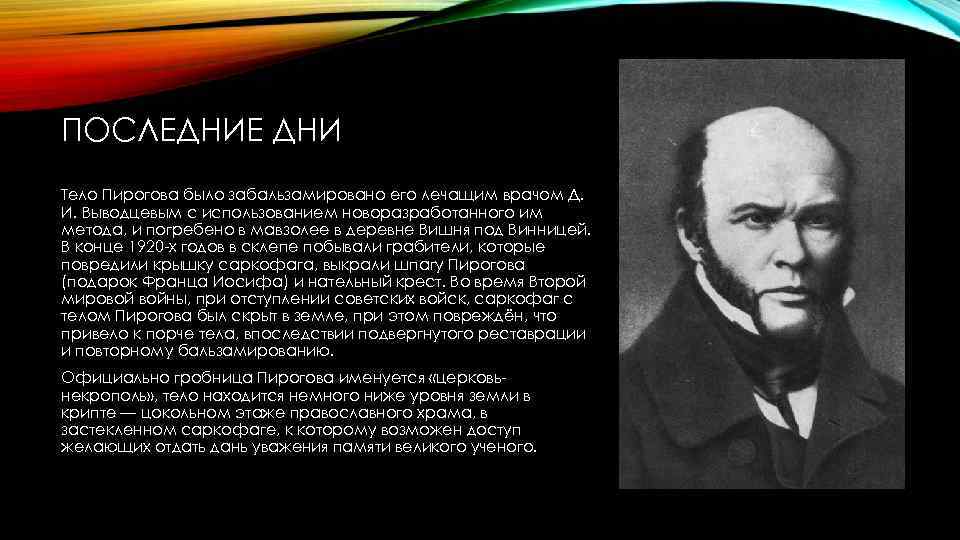 ПОСЛЕДНИЕ ДНИ

Тело Пирогова было забальзамировано его лечащим врачом Д. И. Выводцевым с использованием новоразработанного им метода, и погребено в мавзолее в деревне Вишня под Винницей. В конце 1920-х годов в склепе побывали грабители, которые повредили крышку саркофага, выкрали шпагу Пирогова (подарок Франца Иосифа) и нательный крест. Во время Второй мировой войны, при отступлении советских войск, саркофаг с телом Пирогова был скрыт в земле, при этом повреждён, что привело к порче тела, впоследствии подвергнутого реставрации и повторному бальзамированию.

Официально гробница Пирогова именуется «церковь-некрополь», тело находится немного ниже уровня земли в крипте — цокольном этаже православного храма, в застекленном саркофаге, к которому возможен доступ желающих отдать дань уважения памяти великого ученого.